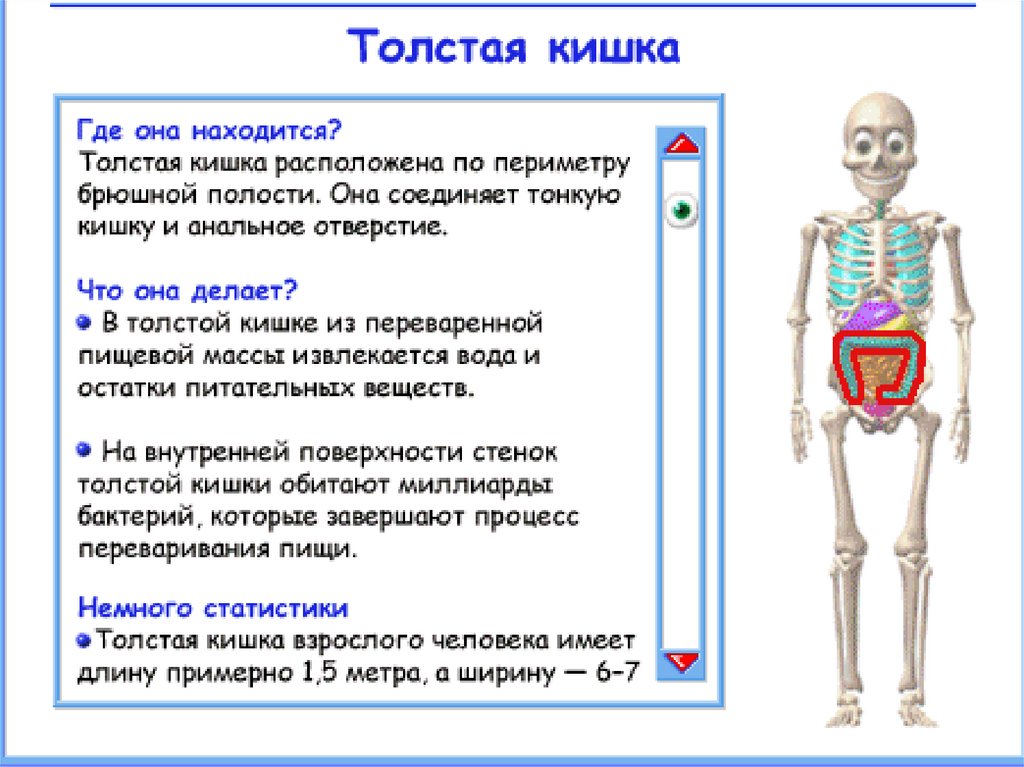 Толстая кишка

Где она находится?
Толстая кишка расположена по периметру брюшной полости. Она соединяет тонкую кишку и анальное отверстие.

Что она делает?
В толстой кишке из переваренной пищевой массы извлекается вода и остатки питательных веществ.

На внутренней поверхности стенок толстой кишки обитают миллиарды бактерий, которые завершают процесс переваривания пищи.

Немного статистики
Толстая кишка взрослого человека имеет длину примерно 1,5 метра, а ширину — 6-7